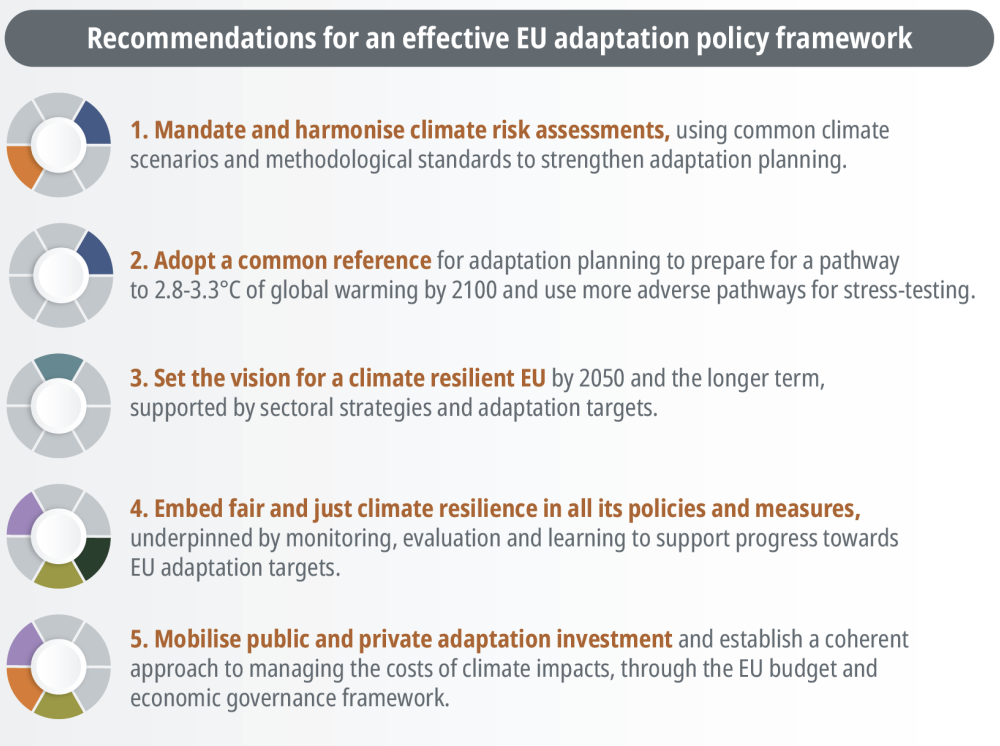 Recommendations for an effective EU adaptation policy framework

1. Mandate and harmonise climate risk assessments, using common climate scenarios and methodological standards to strengthen adaptation planning.

2. Adopt a common reference for adaptation planning to prepare for a pathway to 2.8-3.3°C of global warming by 2100 and use more adverse pathways for stress-testing.

3. Set the vision for a climate resilient EU by 2050 and the longer term, supported by sectoral strategies and adaptation targets.

4. Embed fair and just climate resilience in all its policies and measures, underpinned by monitoring, evaluation and learning to support progress towards EU adaptation targets.

5. Mobilise public and private adaptation investment and establish a coherent approach to managing the costs of climate impacts, through the EU budget and economic governance framework.